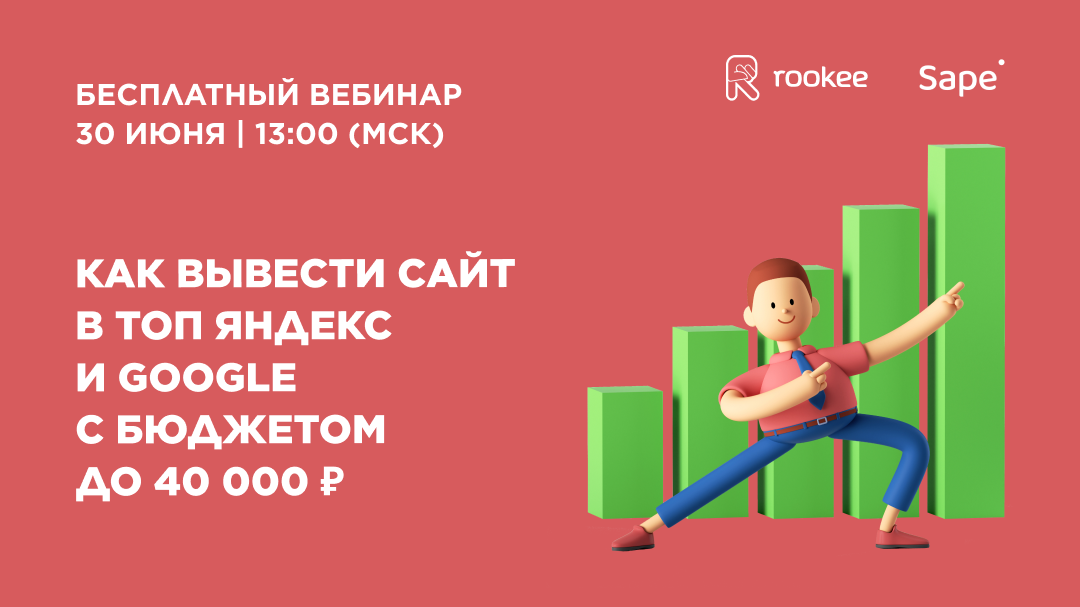 БЕСПЛАТНЫЙ ВЕБИНАР
30 ИЮНЯ | 13:00 (МСК)

rookee Sape

КАК ВЫВЕСТИ САЙТ
В ТОП ЯНДЕКС
И GOOGLE
С БЮДЖЕТОМ
ДО 40 000 ₽